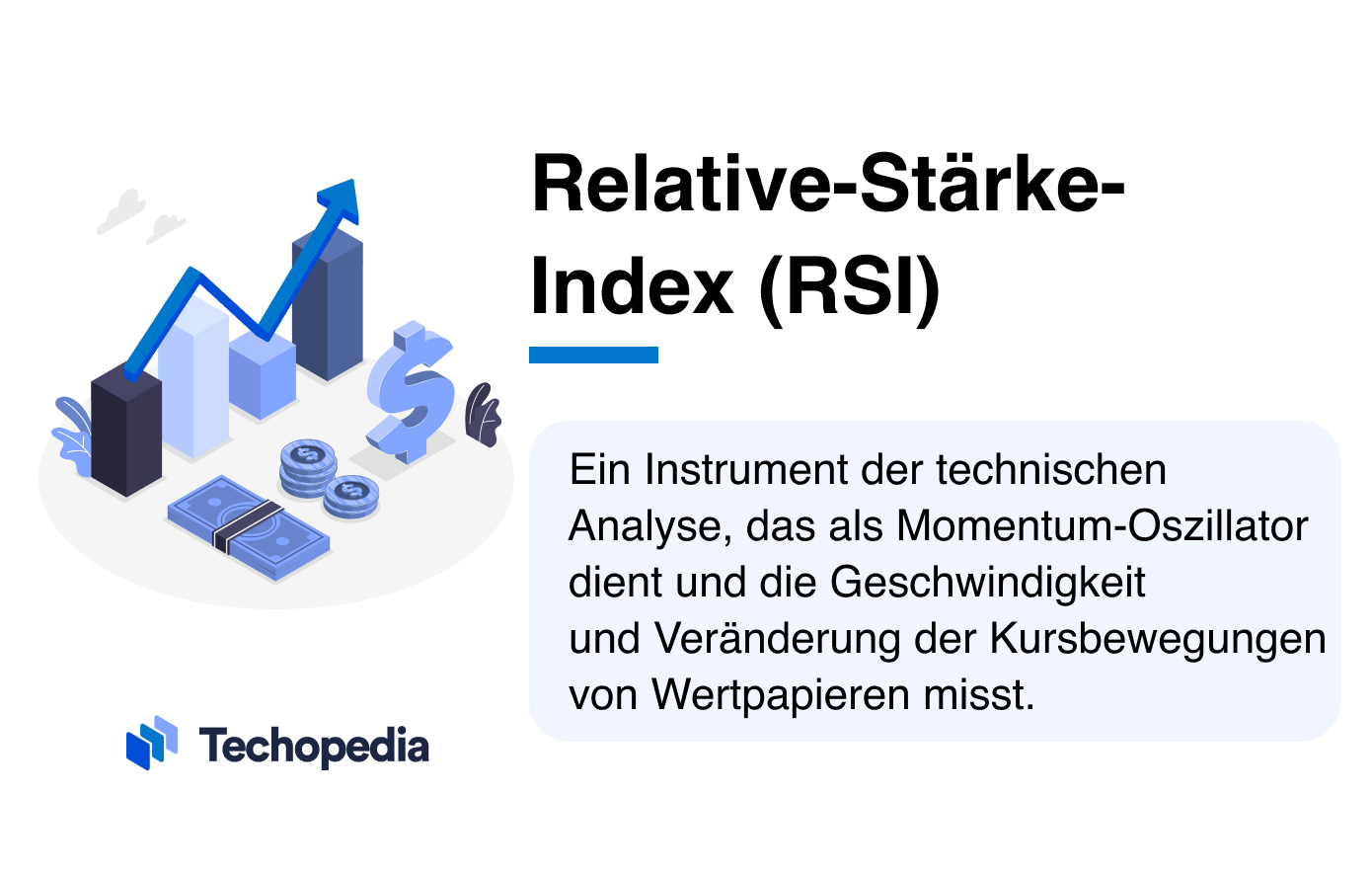 Relative-Stärke-Index (RSI)

Ein Instrument der technischen Analyse, das als Momentum-Oszillator dient und die Geschwindigkeit und Veränderung der Kursbewegungen von Wertpapieren misst.

Techopedia